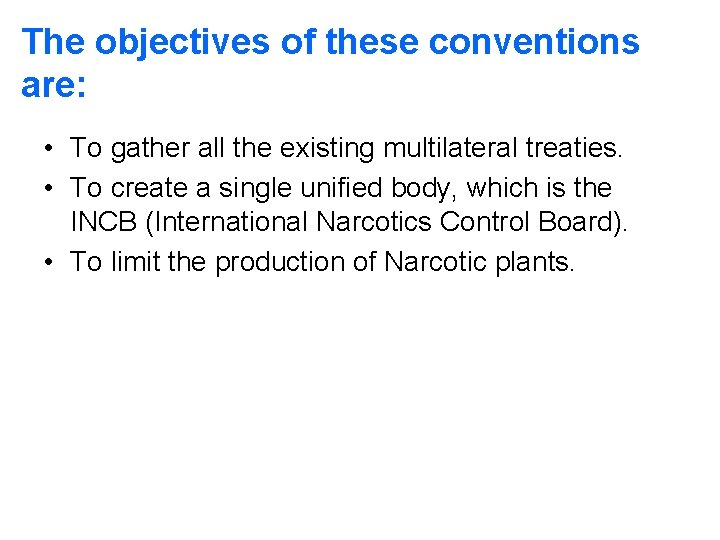 The objectives of these conventions are:

• To gather all the existing multilateral treaties.
• To create a single unified body, which is the INCB (International Narcotics Control Board).
• To limit the production of Narcotic plants.